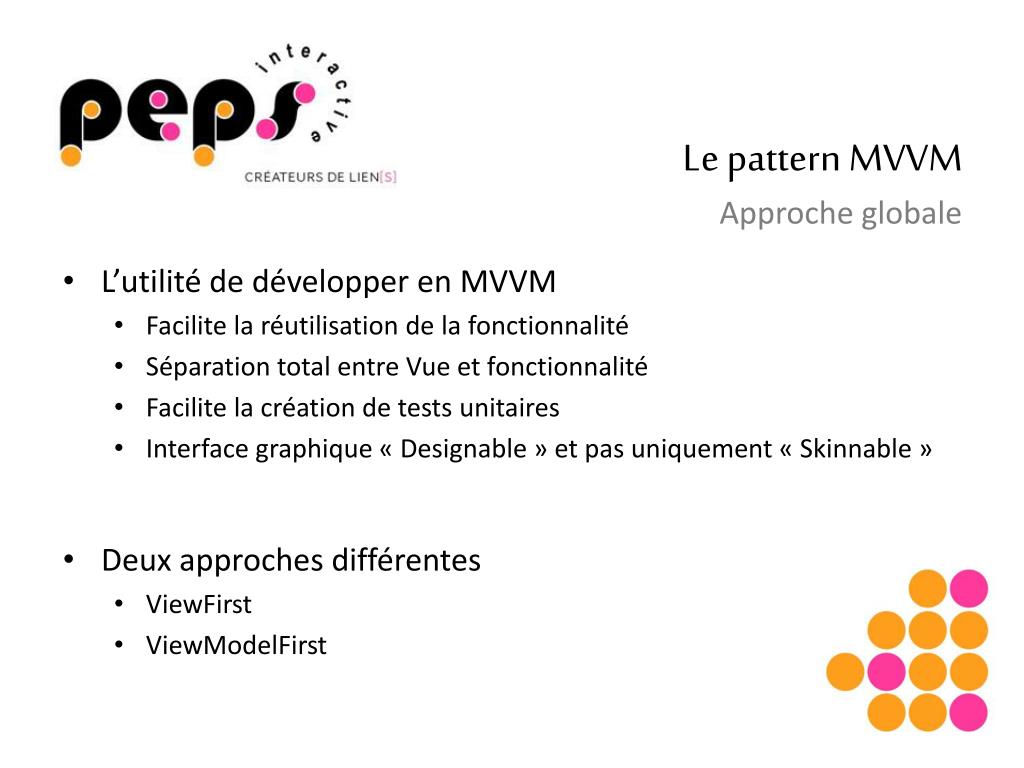 peps interactive
CRÉATEURS DE LIEN[S]

Le pattern MVVM
Approche globale

• L'utilité de développer en MVVM
  • Facilite la réutilisation de la fonctionnalité
  • Séparation total entre Vue et fonctionnalité
  • Facilite la création de tests unitaires
  • Interface graphique « Designable » et pas uniquement « Skinnable »

• Deux approches différentes
  • ViewFirst
  • ViewModelFirst